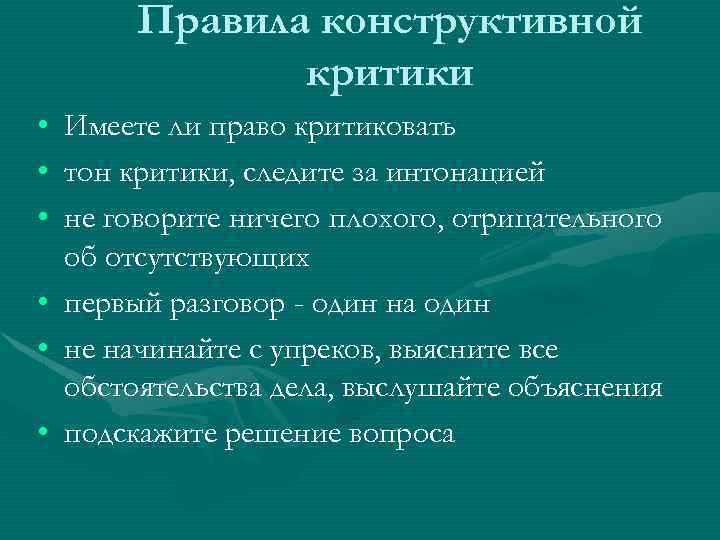 Правила конструктивной критики

• Имеете ли право критиковать
• тон критики, следите за интонацией
• не говорите ничего плохого, отрицательного об отсутствующих
• первый разговор - один на один
• не начинайте с упреков, выясните все обстоятельства дела, выслушайте объяснения
• подскажите решение вопроса